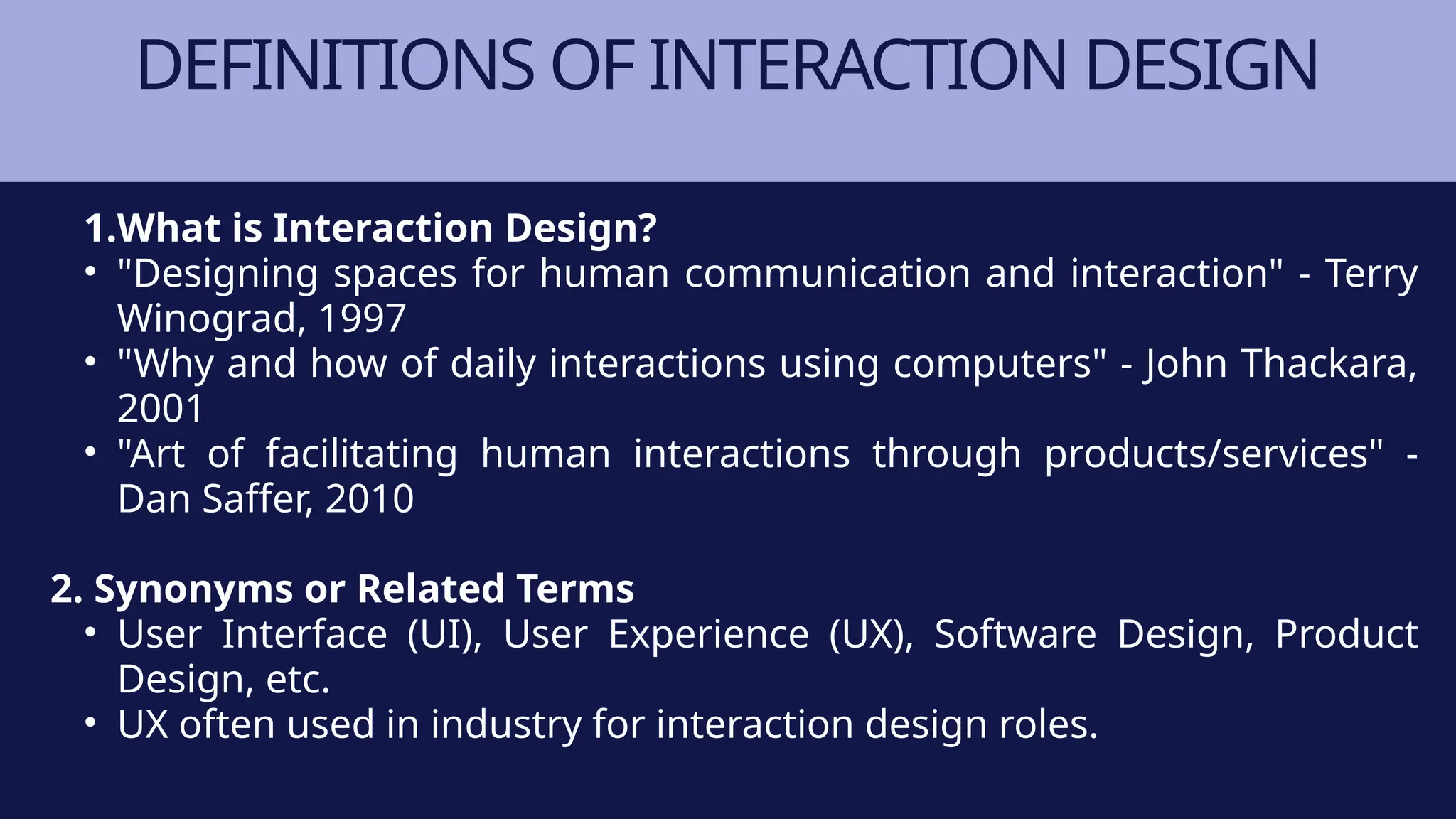 DEFINITIONS OF INTERACTION DESIGN

1.What is Interaction Design?
• "Designing spaces for human communication and interaction" - Terry Winograd, 1997
• "Why and how of daily interactions using computers" - John Thackara, 2001
• "Art of facilitating human interactions through products/services" - Dan Saffer, 2010

2. Synonyms or Related Terms
• User Interface (UI), User Experience (UX), Software Design, Product Design, etc.
• UX often used in industry for interaction design roles.